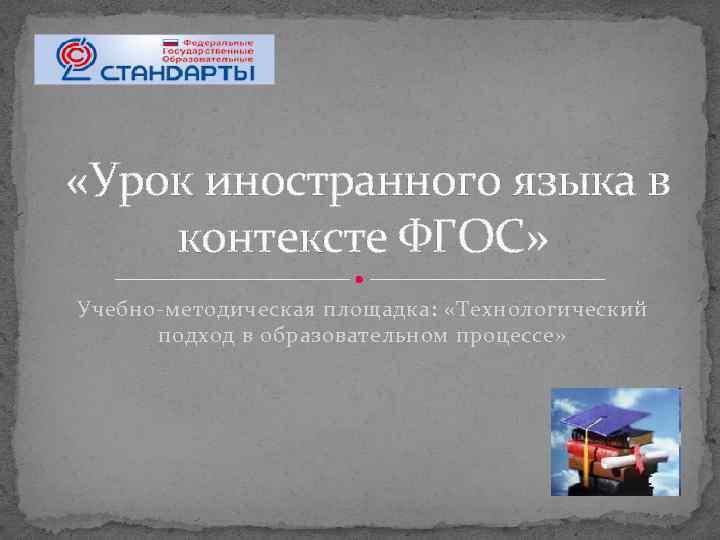 Федеральные Государственные Образовательные
СТАНДАРТЫ

«Урок иностранного языка в контексте ФГОС»

Учебно-методическая площадка: «Технологический подход в образовательном процессе»